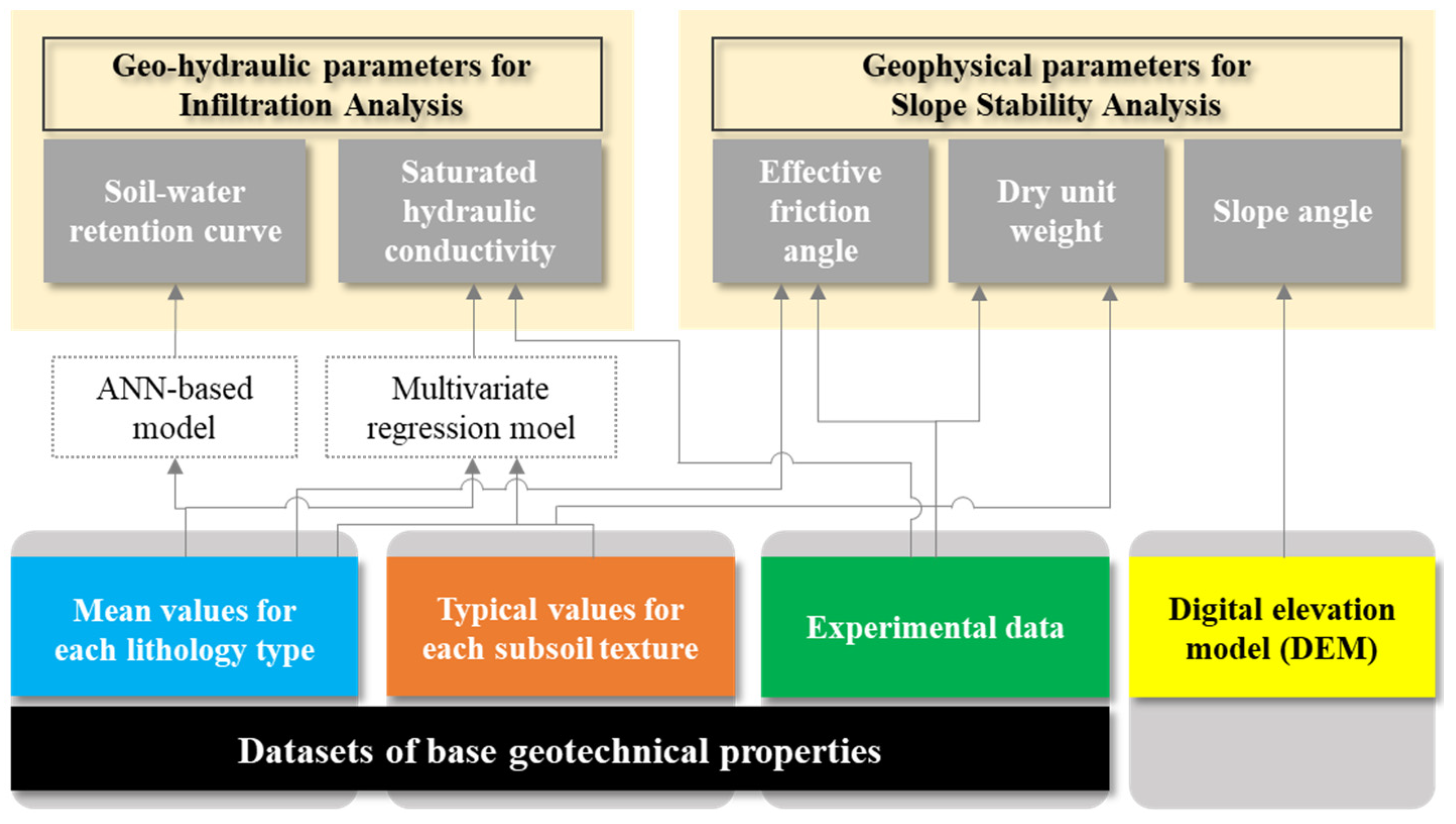 Geo-hydraulic parameters for Infiltration Analysis

Soil-water retention curve

Saturated hydraulic conductivity

Geophysical parameters for Slope Stability Analysis

Effective friction angle

Dry unit weight

Slope angle

ANN-based model

Multivariate regression moel

Mean values for each lithology type

Typical values for each subsoil texture

Experimental data

Digital elevation model (DEM)

Datasets of base geotechnical properties